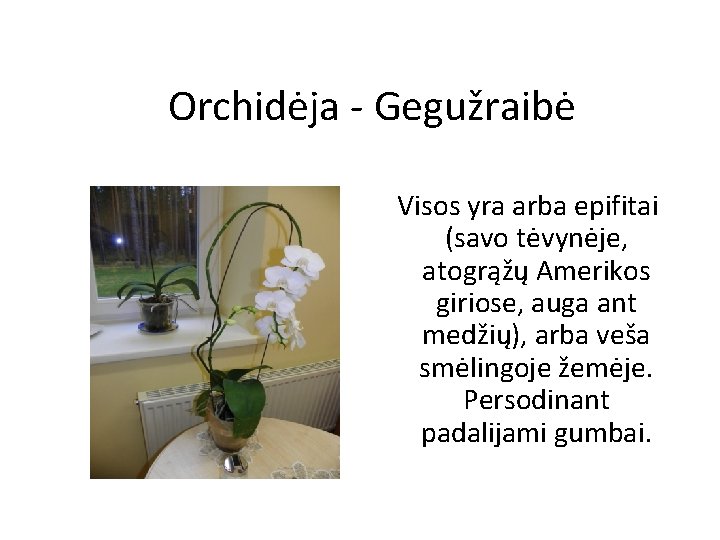 Orchidėja - Gegužraibė

Visos yra arba epifitai (savo tėvynėje, atogrąžų Amerikos giriose, auga ant medžių), arba veša smėlingoje žemėje. Persodinant padalijami gumbai.